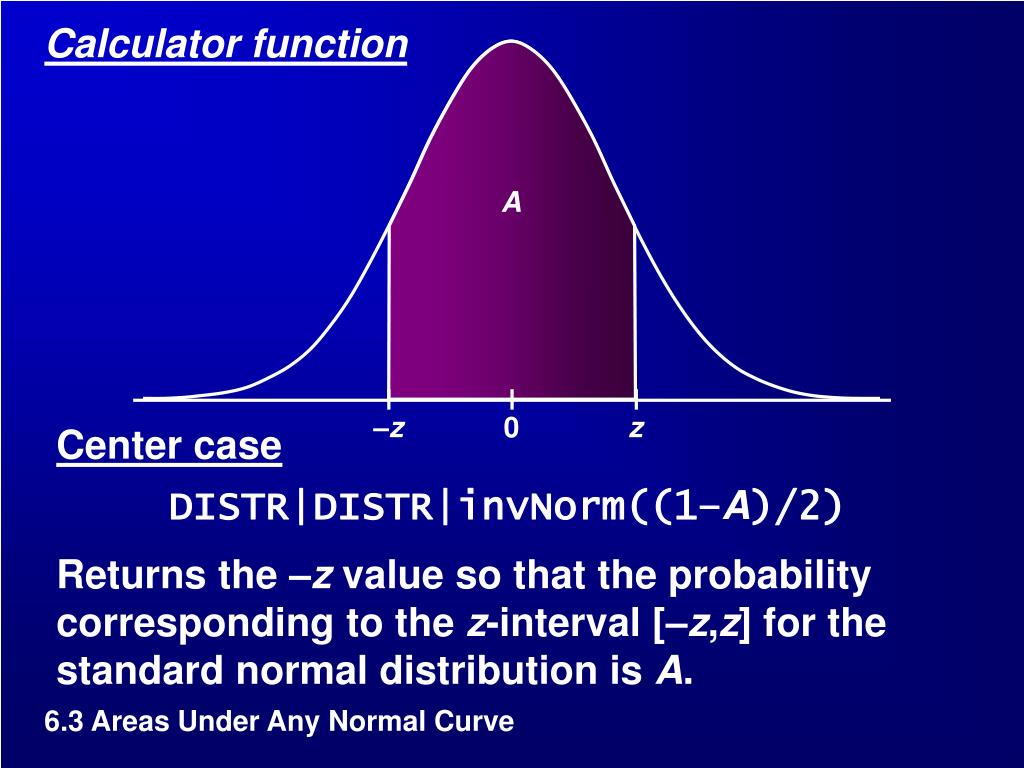 Calculator function

A

–z 0 z

Center case

DISTR|DISTR|invNorm((1–A)/2)

Returns the –z value so that the probability corresponding to the z-interval [–z,z] for the standard normal distribution is A.

6.3 Areas Under Any Normal Curve